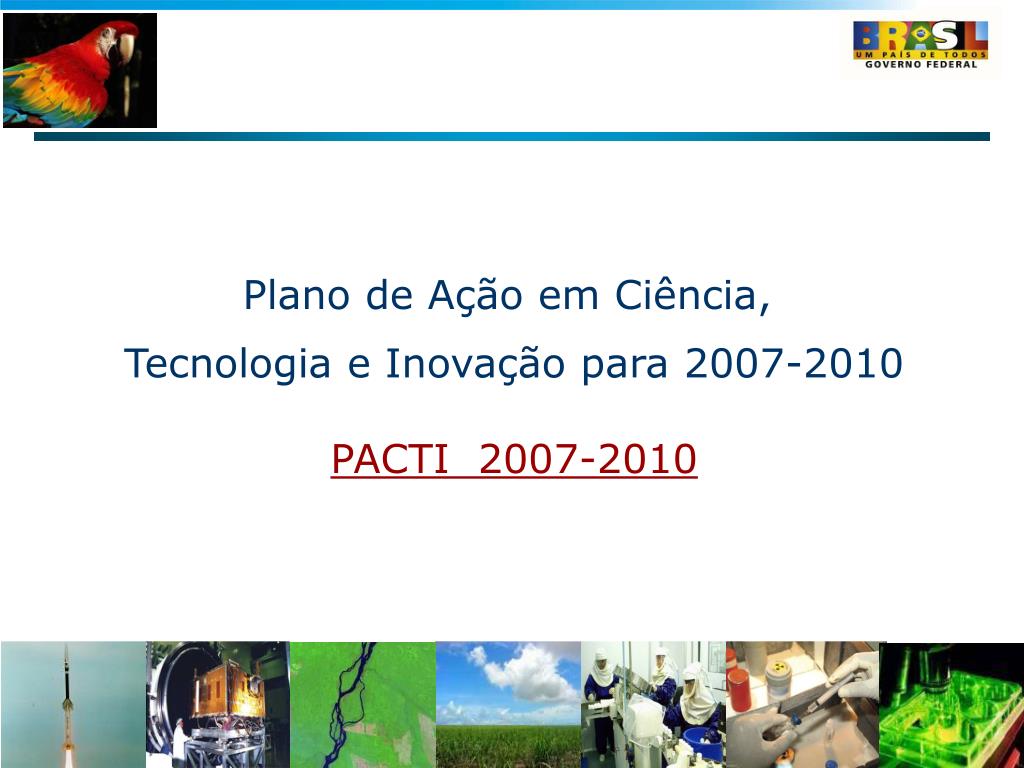 BRASIL
UM PAÍS DE TODOS
GOVERNO FEDERAL

Plano de Ação em Ciência,
Tecnologia e Inovação para 2007-2010

PACTI 2007-2010